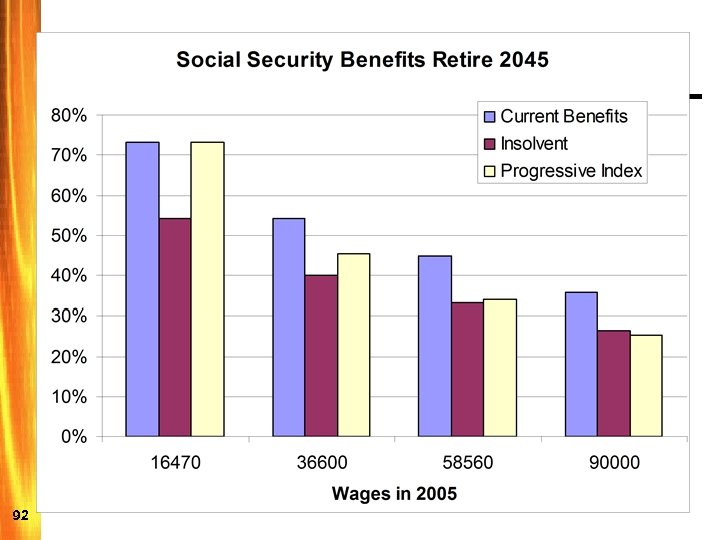 Social Security Benefits Retire 2045

80%
70%
60%
50%
40%
30%
20%
10%
0%

Current Benefits
Insolvent
Progressive Index

16470
36600
58560
90000

Wages in 2005

92